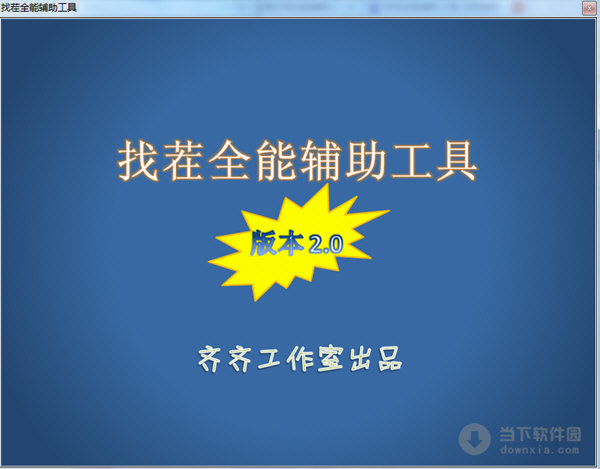 找茬全能辅助工具

找茬全能辅助工具

版本 2.0

齐齐工作室出品

当下软件园
downxia.com